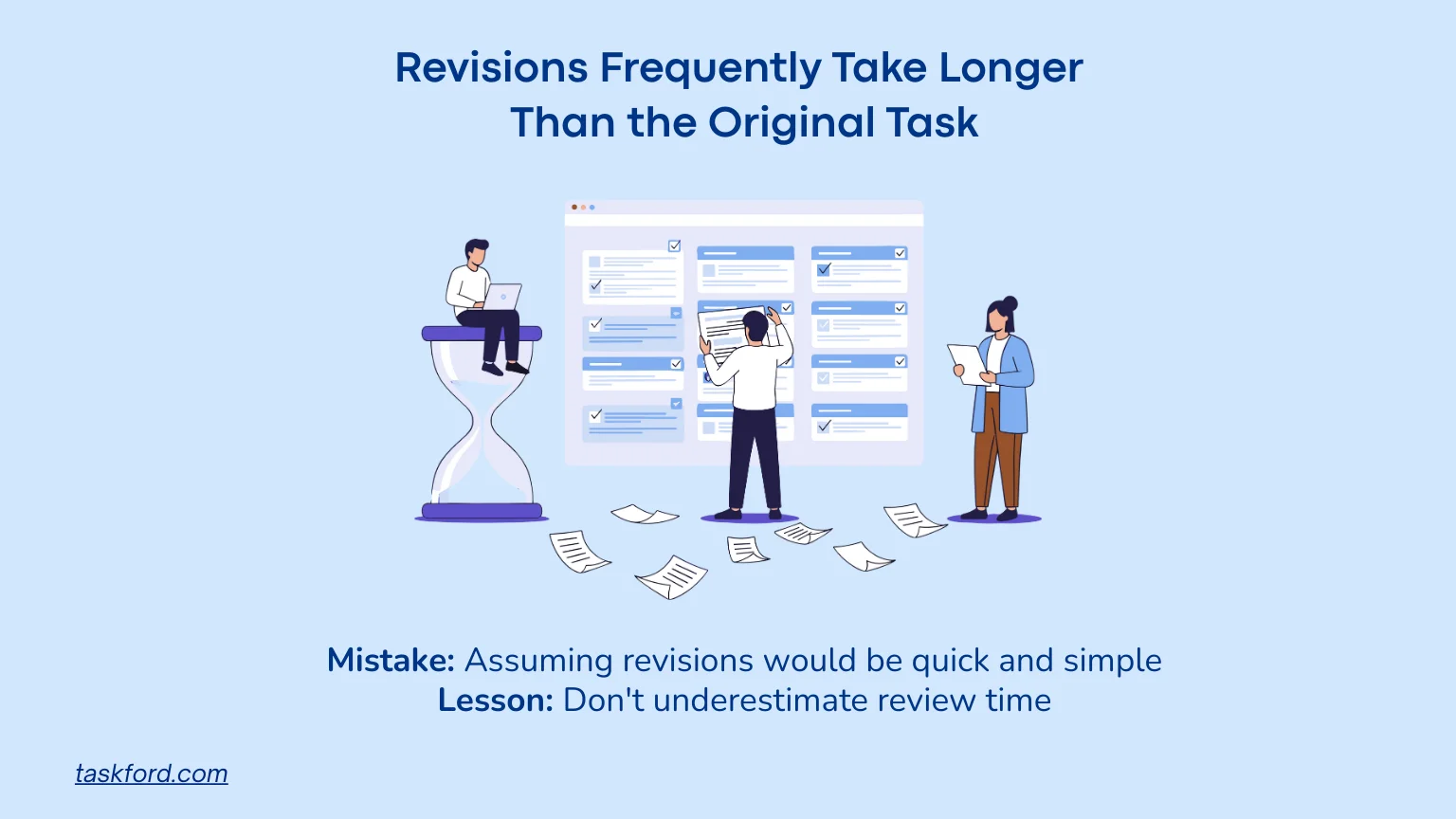 Revisions Frequently Take Longer Than the Original Task

Mistake: Assuming revisions would be quick and simple
Lesson: Don't underestimate review time

taskford.com